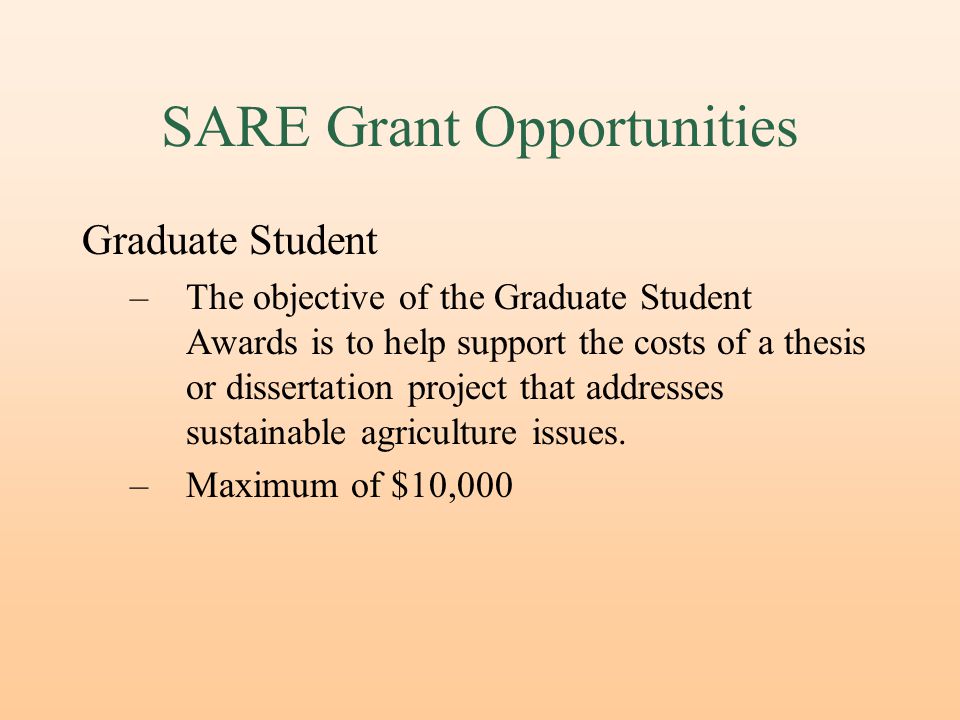 SARE Grant Opportunities

Graduate Student

– The objective of the Graduate Student Awards is to help support the costs of a thesis or dissertation project that addresses sustainable agriculture issues.

– Maximum of \$10,000